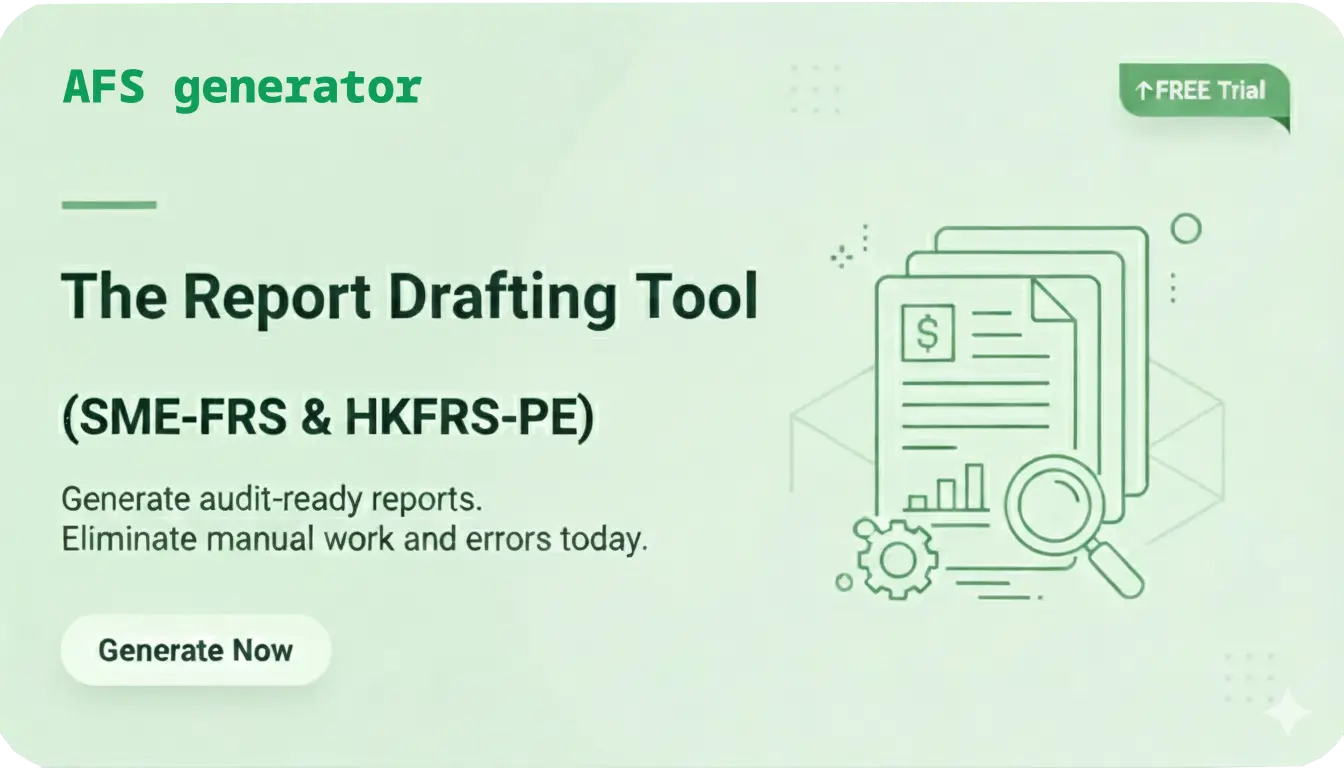 AFS generator

↑FREE Trial

The Report Drafting Tool

(SME-FRS & HKFRS-PE)

Generate audit-ready reports.
Eliminate manual work and errors today.

Generate Now

$